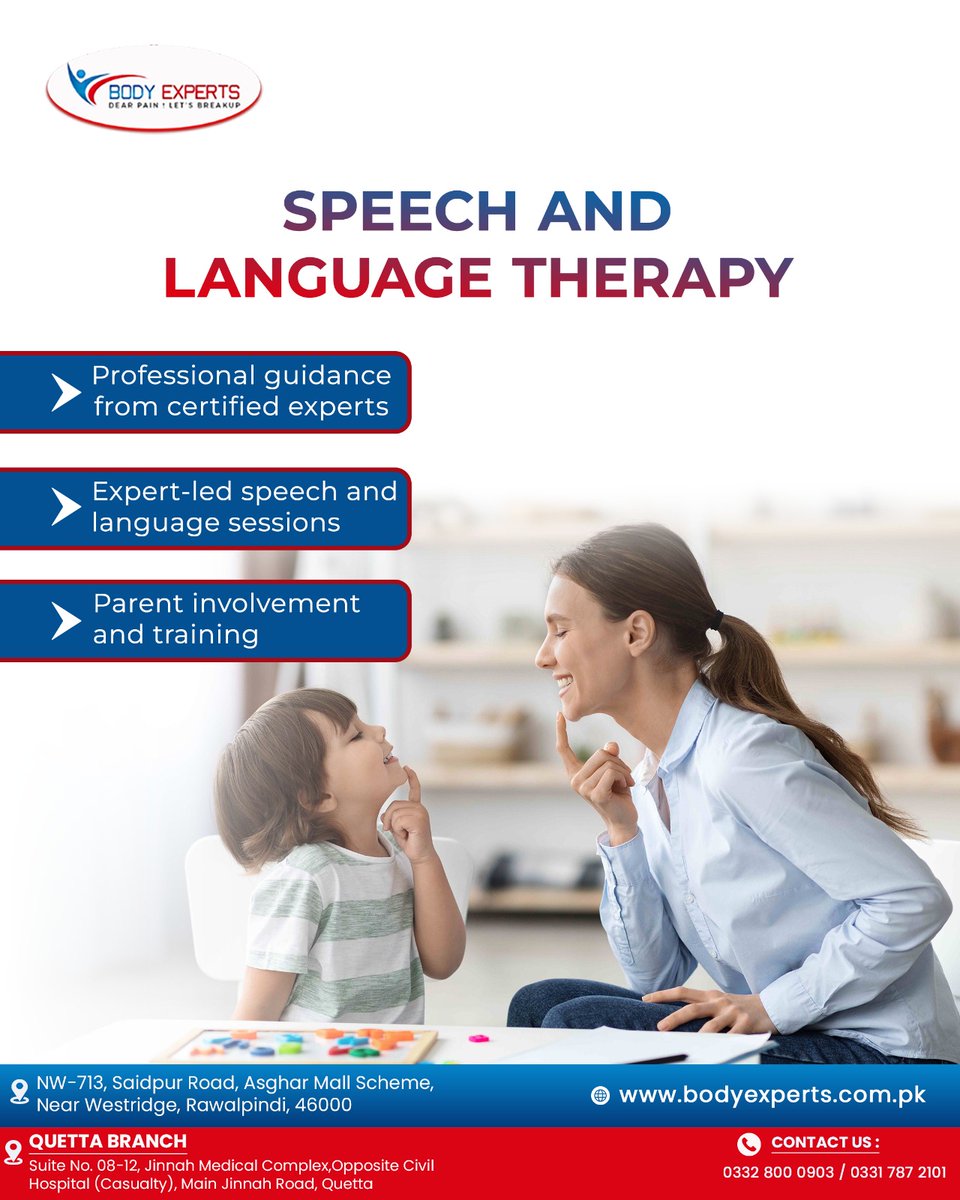 BODY EXPERTS
DEAR PAIN ! LET'S BREAKUP

SPEECH AND
LANGUAGE THERAPY

Professional guidance from certified experts

Expert-led speech and language sessions

Parent involvement and training

NW-713, Saidpur Road, Asghar Mall Scheme, Near Westridge, Rawalpindi, 46000

www.bodyexperts.com.pk

QUETTA BRANCH
Suite No. 08-12, Jinnah Medical Complex,Opposite Civil Hospital (Casualty), Main Jinnah Road, Quetta

CONTACT US :
0332 800 0903 / 0331 787 2101